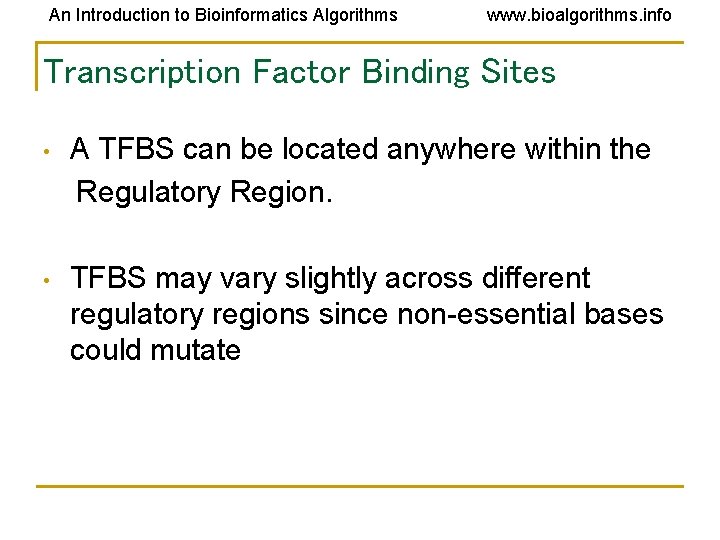 An Introduction to Bioinformatics Algorithms www.bioalgorithms.info

Transcription Factor Binding Sites

• A TFBS can be located anywhere within the Regulatory Region.

• TFBS may vary slightly across different regulatory regions since non-essential bases could mutate